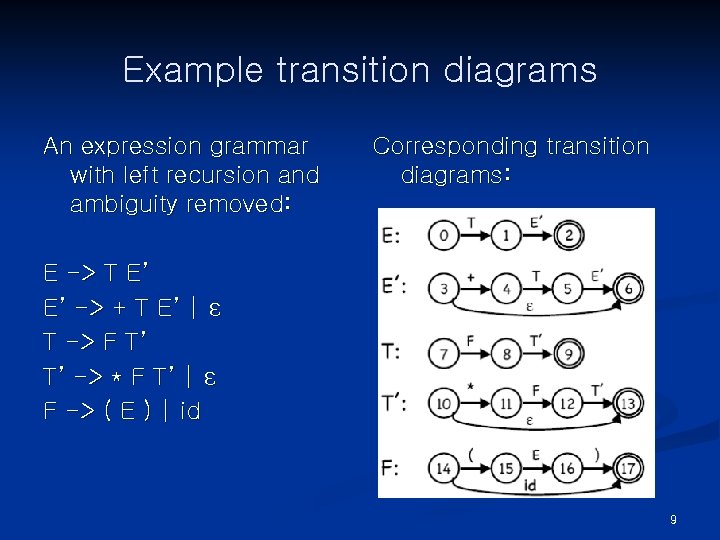 Example transition diagrams

An expression grammar with left recursion and ambiguity removed:

E -> T E'
E' -> + T E' | ε
T -> F T'
T' -> * F T' | ε
F -> ( E ) | id

Corresponding transition diagrams:

E: 0 T 1 E' 2

E': 3 + 4 T 5 E' 6 ε

T: 7 F 8 T' 9

T': 10 * 11 F 12 T' 13 ε

F: 14 ( 15 E 16 ) 17 id

9